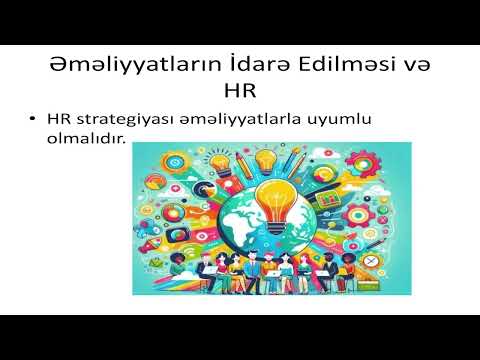 Əməliyyatların İdarə Edilməsi və HR

• HR strategiyası əməliyyatlarla uyumlu olmalıdır.